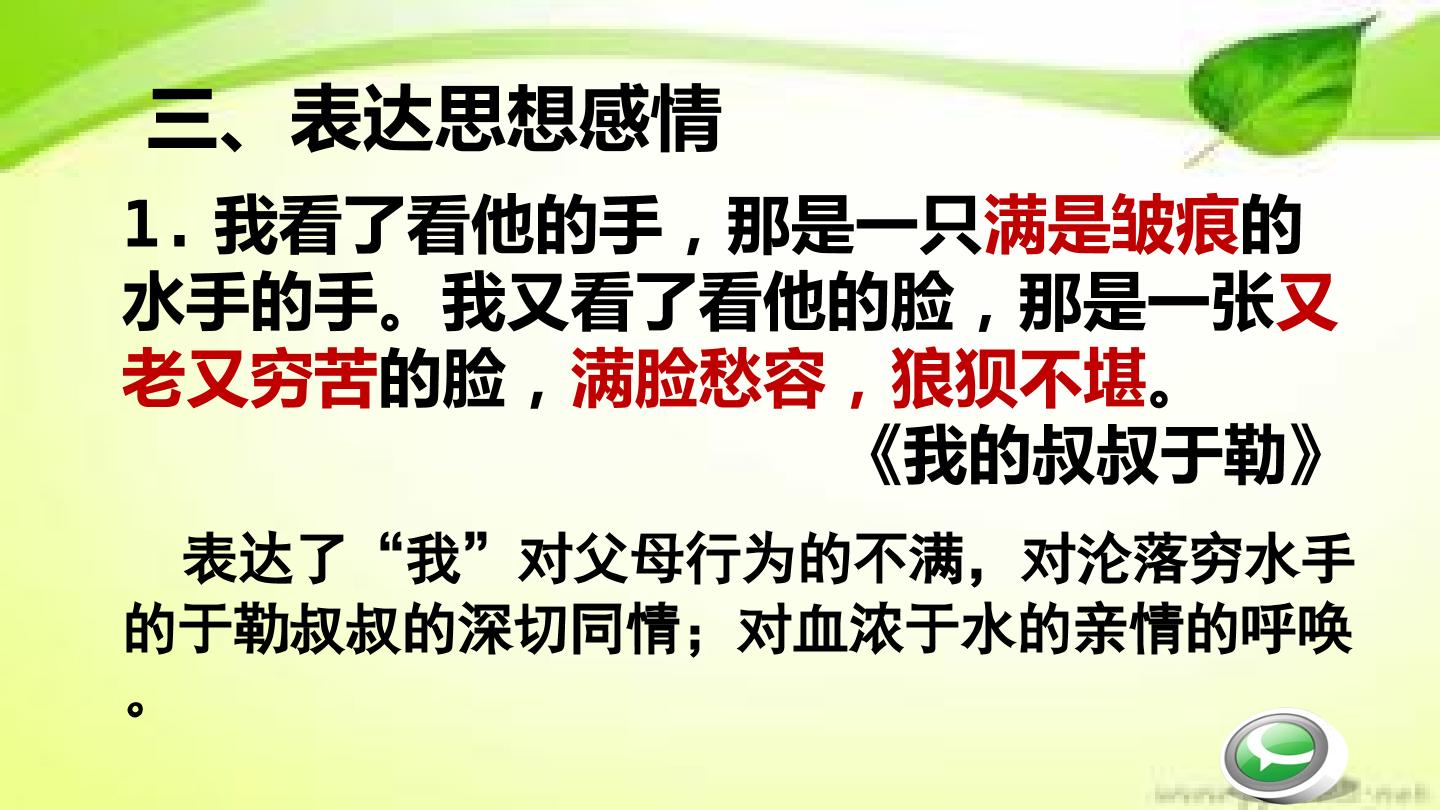 三、表达思想感情

1.我看了看他的手，那是一只满是皱痕的水手的手。我又看了看他的脸，那是一张又老又穷苦的脸，满脸愁容，狼狈不堪。

《我的叔叔于勒》

表达了“我”对父母行为的不满，对沦落穷水手的于勒叔叔的深切同情；对血浓于水的亲情的呼唤。